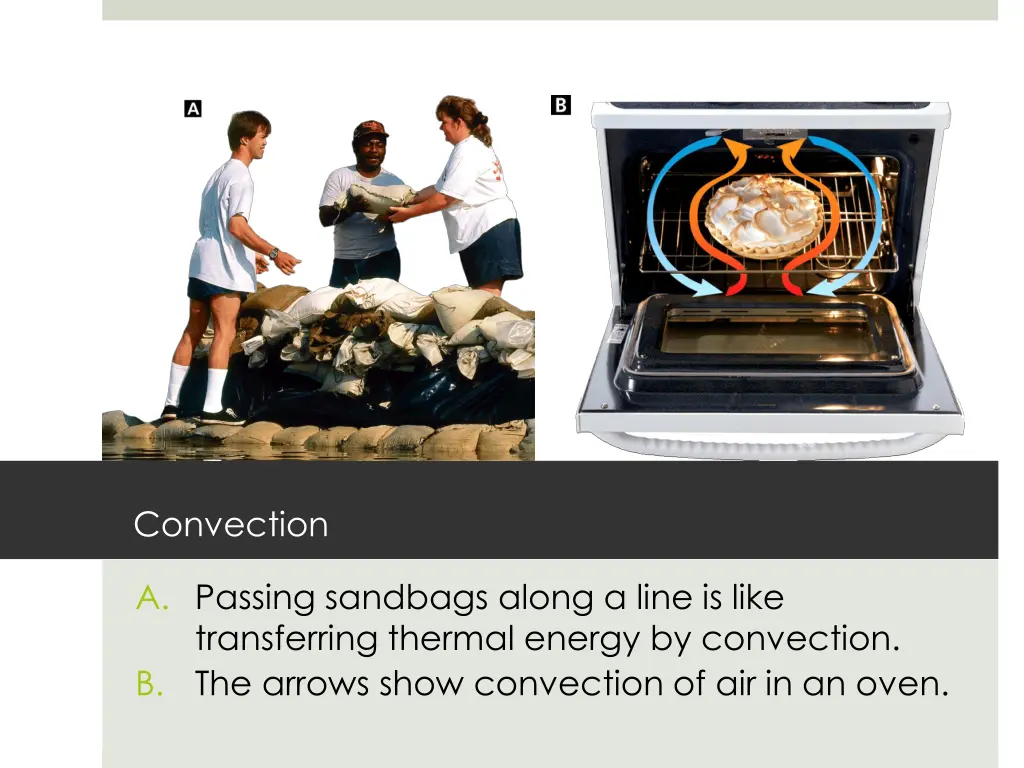 A

B

Convection

A. Passing sandbags along a line is like transferring thermal energy by convection.
B. The arrows show convection of air in an oven.